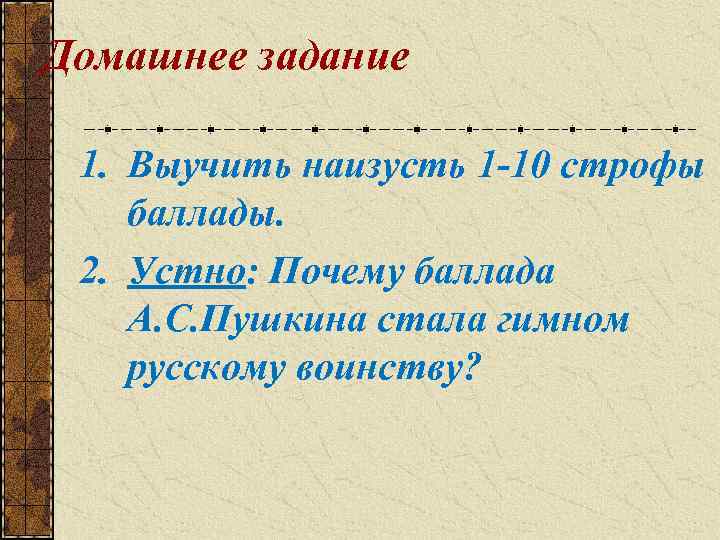 Домашнее задание

1. Выучить наизусть 1-10 строфы баллады.
2. Устно: Почему баллада А.С.Пушкина стала гимном русскому воинству?